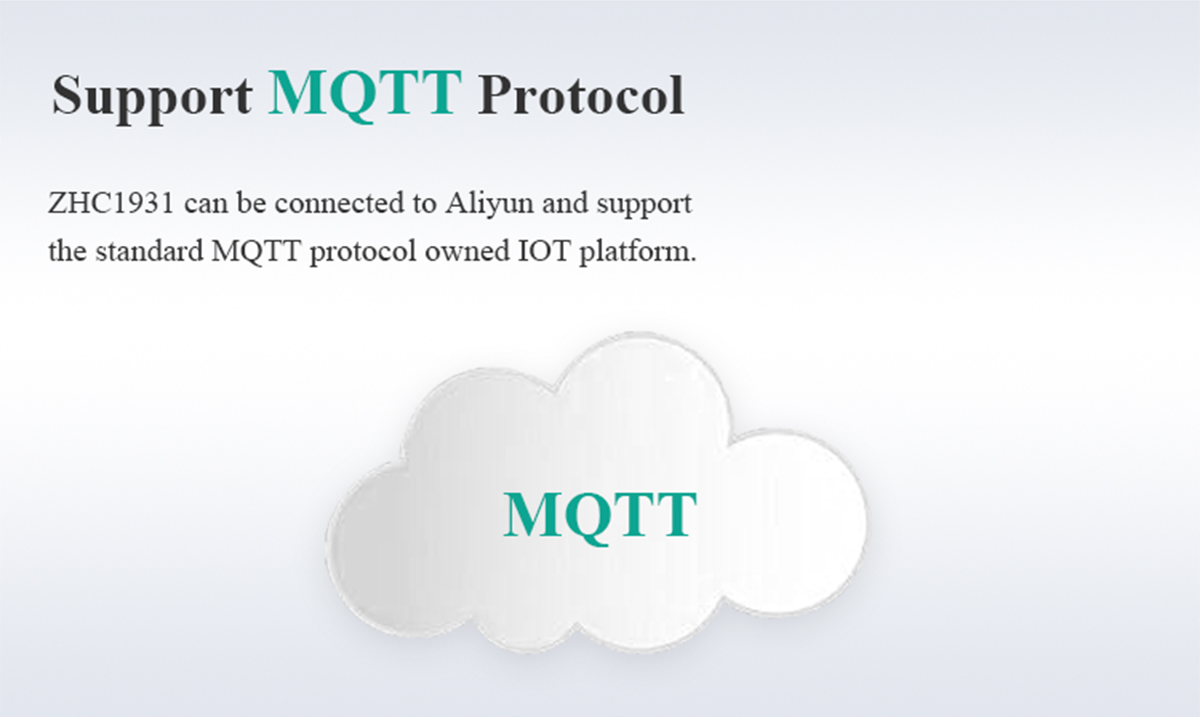 Support MQTT Protocol

ZHC1931 can be connected to Aliyun and support the standard MQTT protocol owned IOT platform.

MQTT